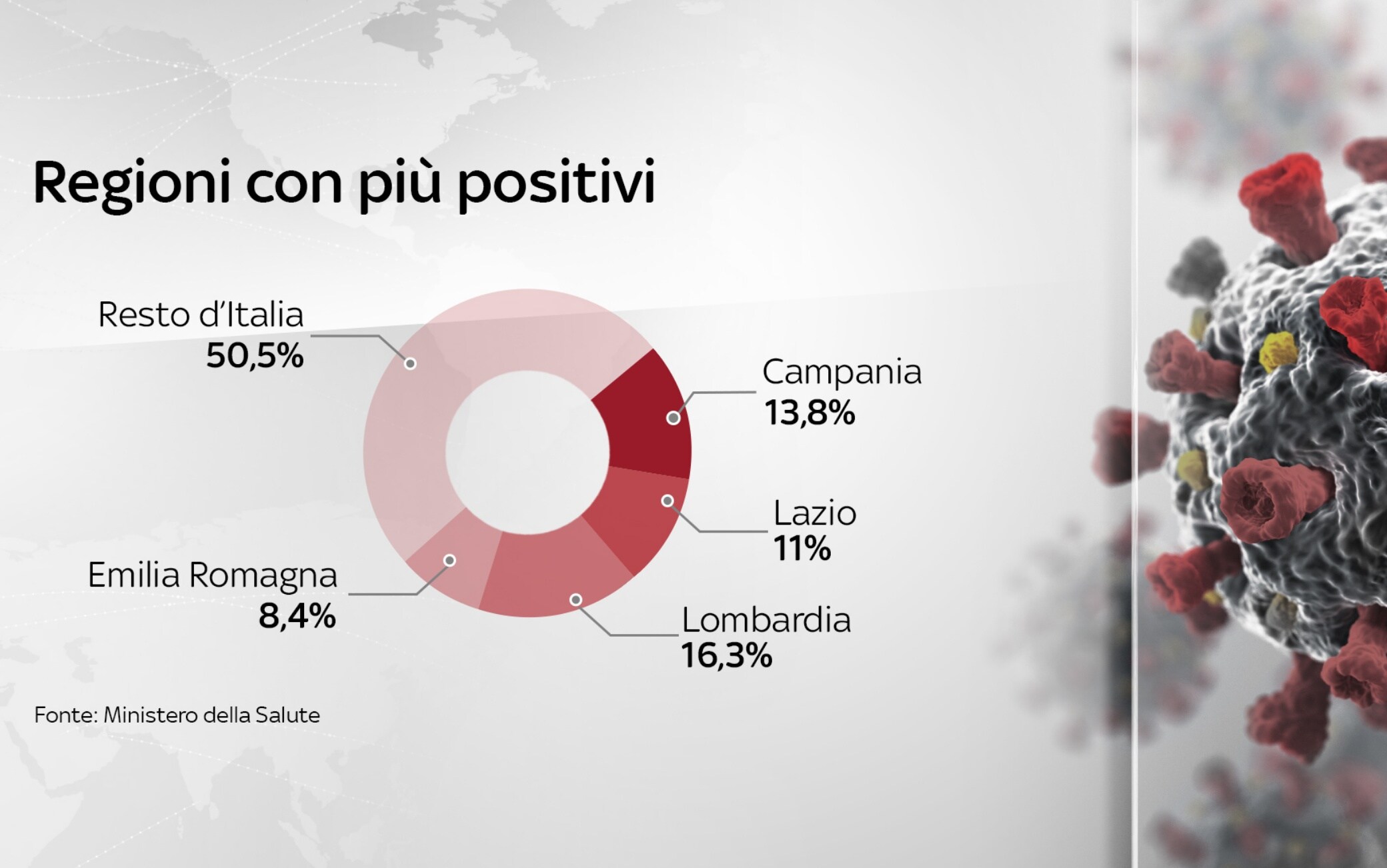 Regioni con più positivi

Resto d'Italia
50,5%

Campania
13,8%

Lazio
11%

Emilia Romagna
8,4%

Lombardia
16,3%

Fonte: Ministero della Salute